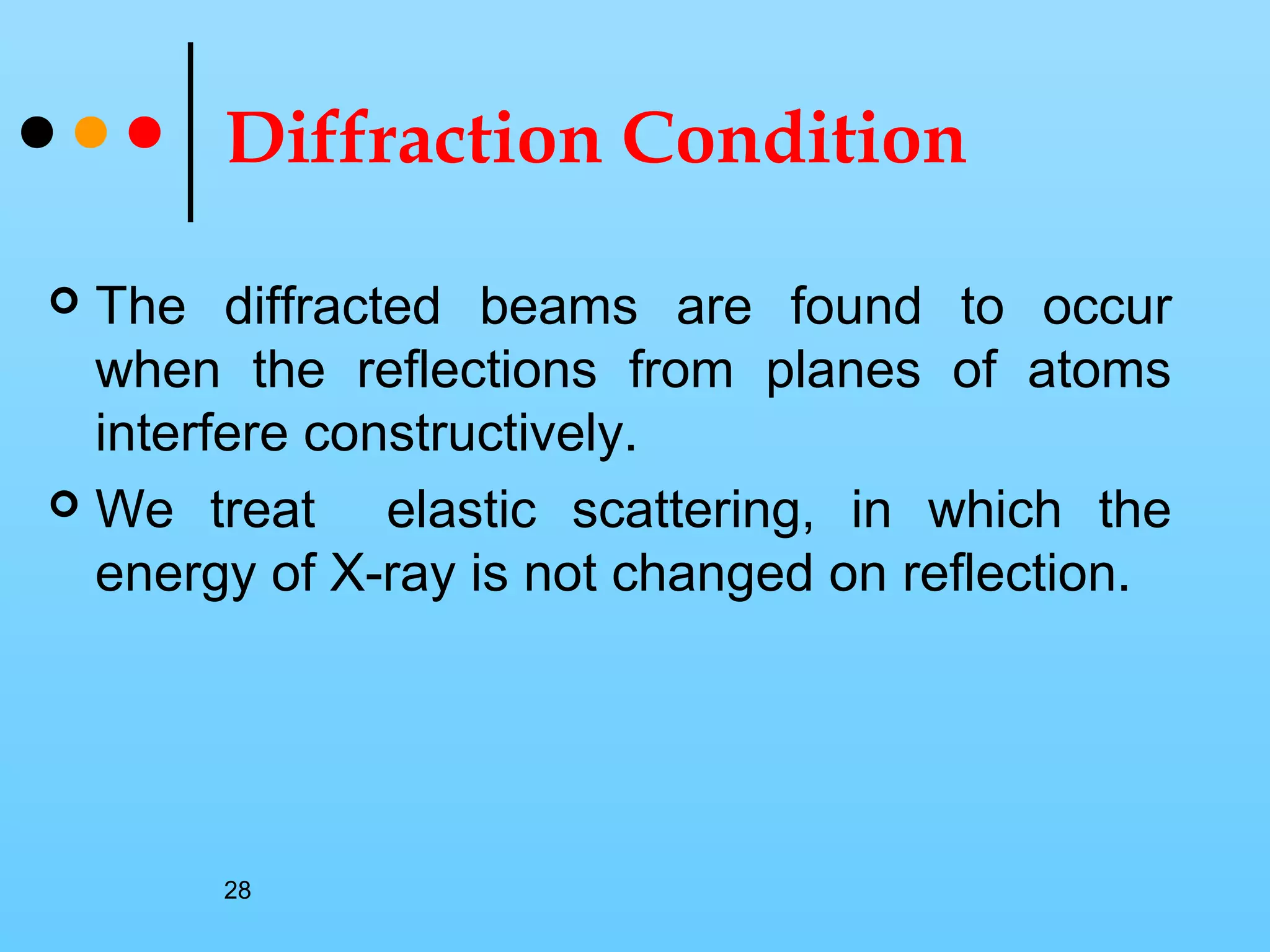 Diffraction Condition

The diffracted beams are found to occur when the reflections from planes of atoms interfere constructively.

We treat elastic scattering, in which the energy of X-ray is not changed on reflection.

28